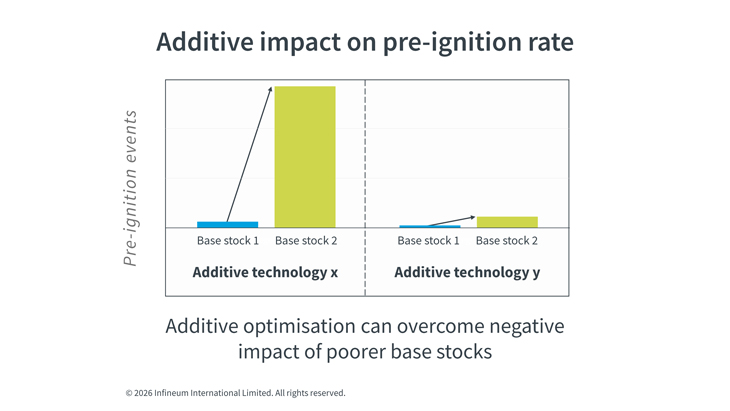 Additive impact on pre-ignition rate

Pre-ignition events

Base stock 1 Base stock 2

Additive technology x

Base stock 1 Base stock 2

Additive technology y

Additive optimisation can overcome negative impact of poorer base stocks

© 2026 Infineum International Limited. All rights reserved.